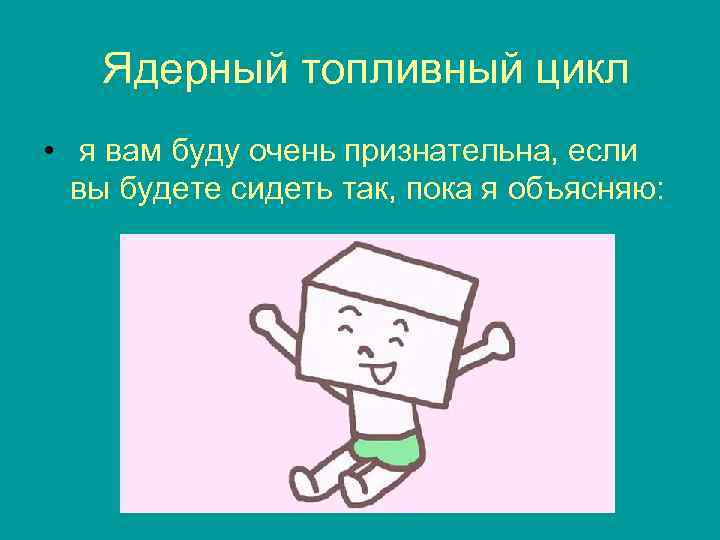 Ядерный топливный цикл

• я вам буду очень признательна, если вы будете сидеть так, пока я объясняю: